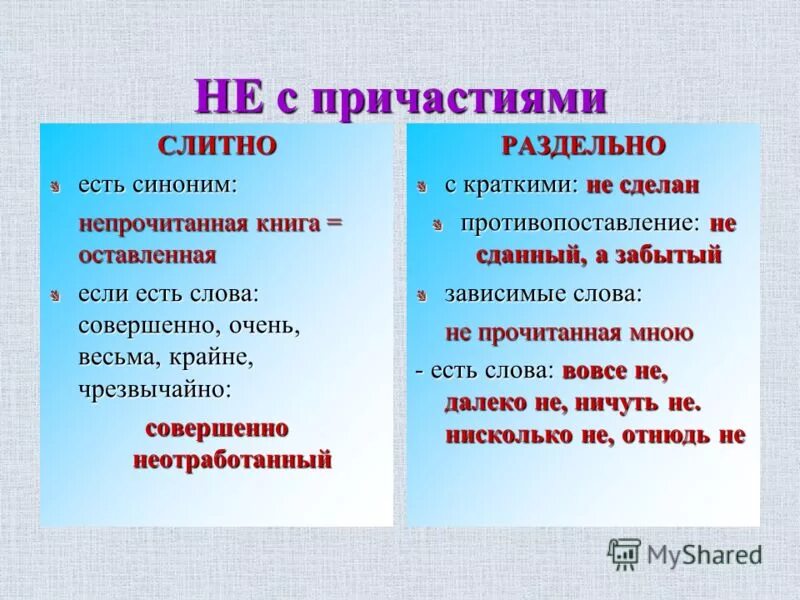 НЕ с причастиями

СЛИТНО

есть синоним:

непрочитанная книга = оставленная

если есть слова: совершенно, очень, весьма, крайне, чрезвычайно:

совершенно неотработанный

РАЗДЕЛЬНО

с краткими: не сделан

противопоставление: не сданный, а забытый

зависимые слова:

не прочитанная мною

- есть слова: вовсе не, далеко не, ничуть не. нисколько не, отнюдь не

MyShared